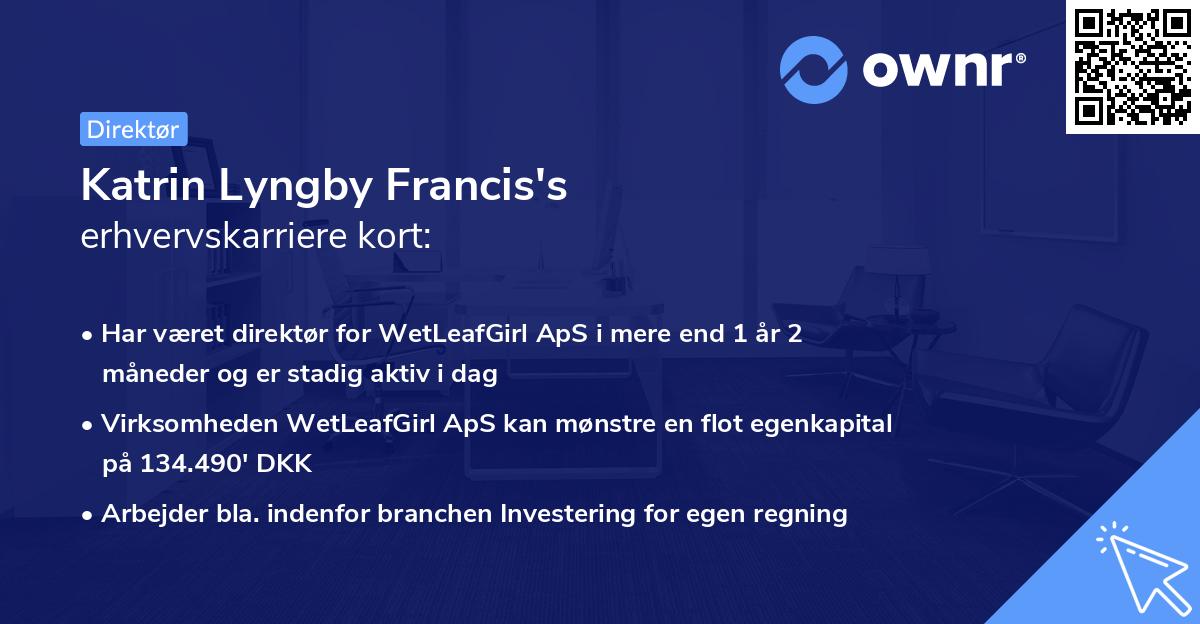 ownr®

Direktør

Katrin Lyngby Francis's
erhvervskarriere kort:

• Har været direktør for WetLeafGirl ApS i mere end 1 år 2 måneder og er stadig aktiv i dag

• Virksomheden WetLeafGirl ApS kan mønstre en flot egenkapital på 134.490' DKK

• Arbejder bla. indenfor branchen Investering for egen regning